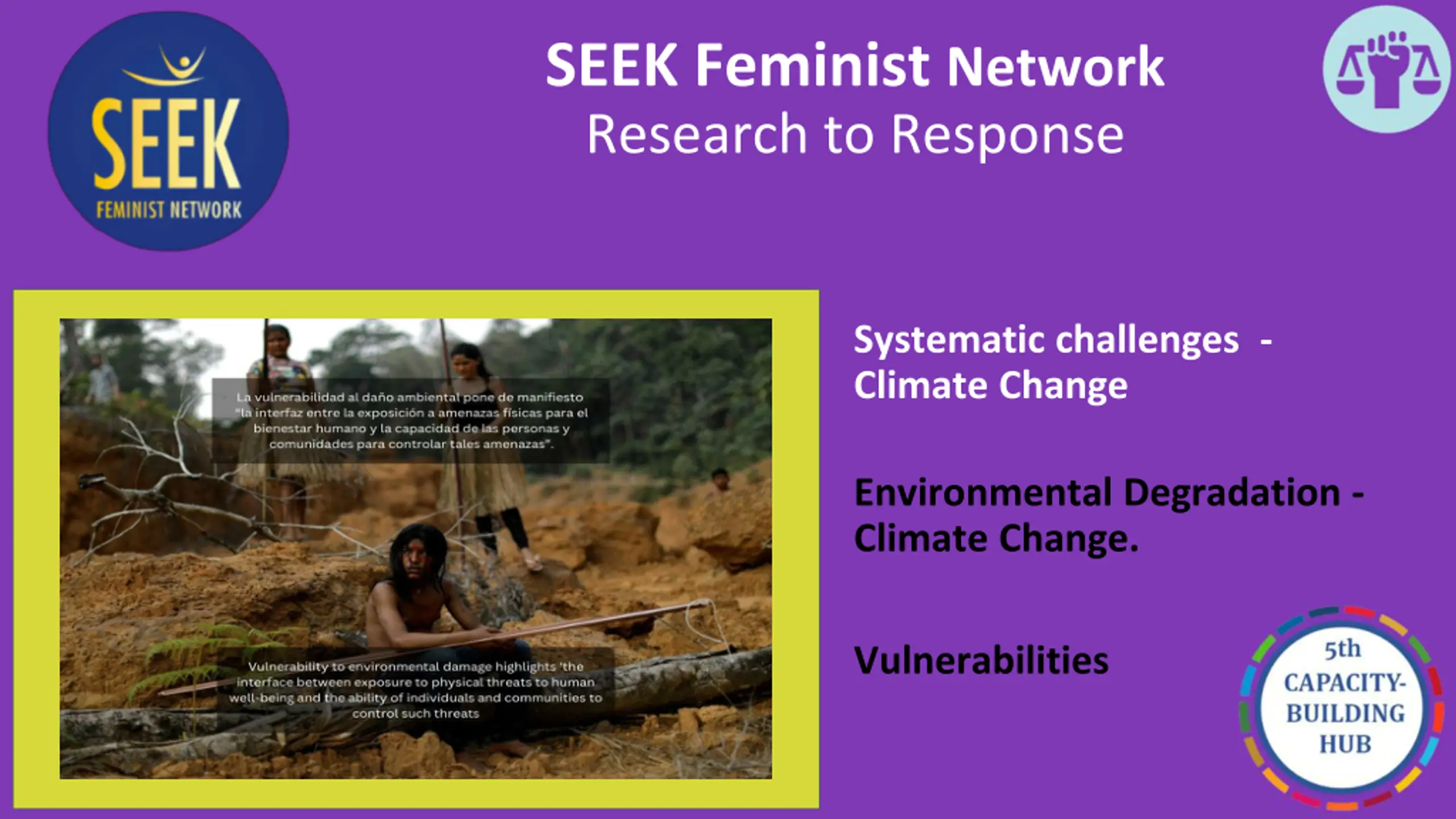 SEEK
FEMINIST NETWORK

SEEK Feminist Network
Research to Response

La vulnerabilidad al daño ambiental pone de manifiesto "la interfaz entre la exposición a amenazas físicas para el bienestar humano y la capacidad de las personas y comunidades para controlar tales amenazas".

Vulnerability to environmental damage highlights 'the interface between exposure to physical threats to human well-being and the ability of individuals and communities to control such threats

Systematic challenges - Climate Change

Environmental Degradation - Climate Change.

Vulnerabilities

5th
CAPACITY-BUILDING
HUB